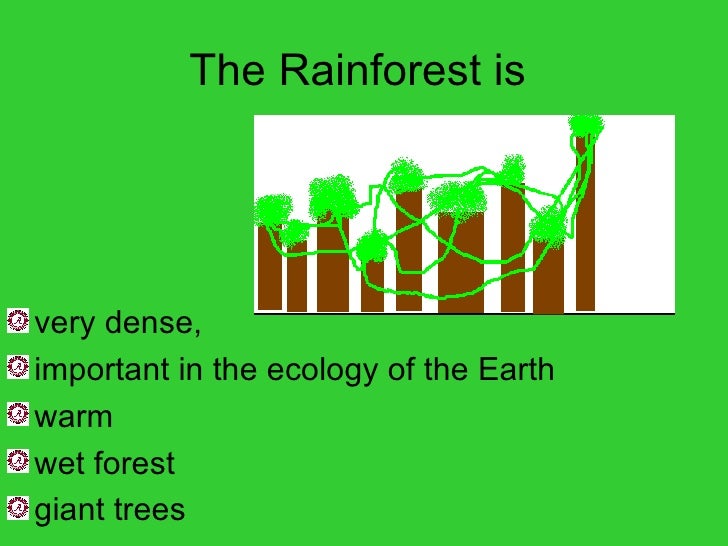 The Rainforest is

very dense,

important in the ecology of the Earth

warm

wet forest

giant trees